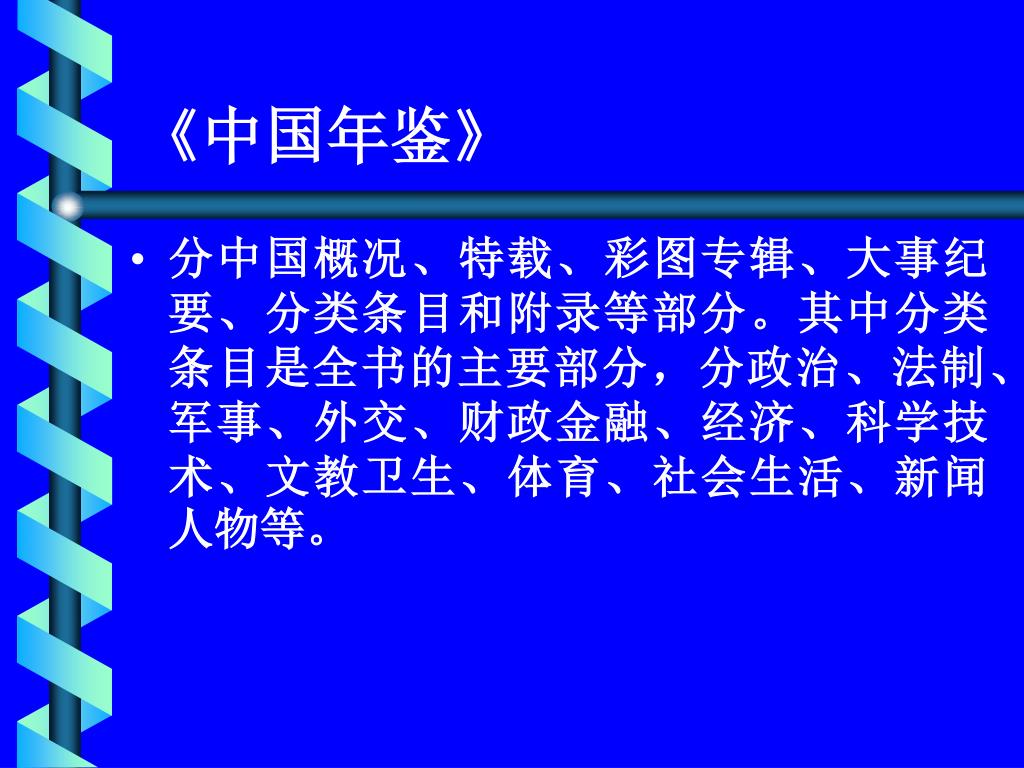 《中国年鉴》

• 分中国概况、特载、彩图专辑、大事纪要、分类条目和附录等部分。其中分类条目是全书的主要部分，分政治、法制、军事、外交、财政金融、经济、科学技术、文教卫生、体育、社会生活、新闻人物等。